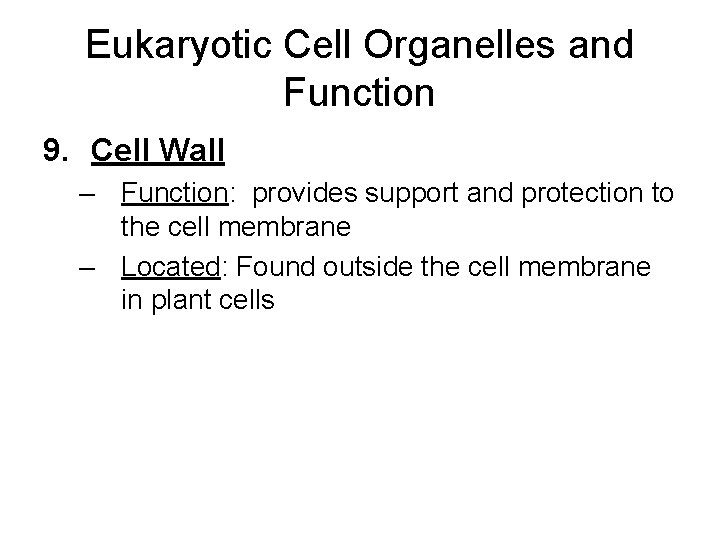 Eukaryotic Cell Organelles and Function

9. Cell Wall

– Function: provides support and protection to the cell membrane

– Located: Found outside the cell membrane in plant cells